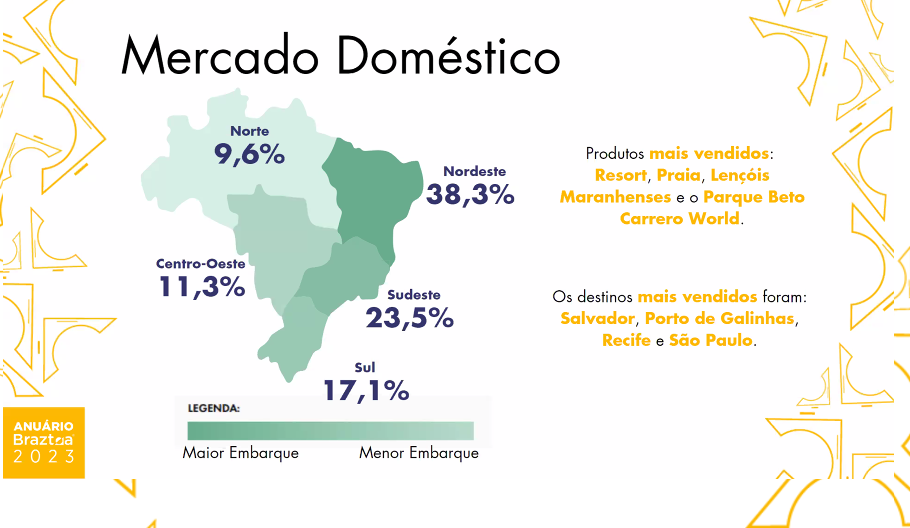 Mercado Doméstico

Norte
9,6%

Nordeste
38,3%

Centro-Oeste
11,3%

Sudeste
23,5%

Sul
17,1%

LEGENDA:

Maior Embarque

Menor Embarque

Produtos mais vendidos: Resort, Praia, Lençóis Maranhenses e o Parque Beto Carrero World.

Os destinos mais vendidos foram: Salvador, Porto de Galinhas, Recife e São Paulo.

ANUÁRIO
Braztoa
2023